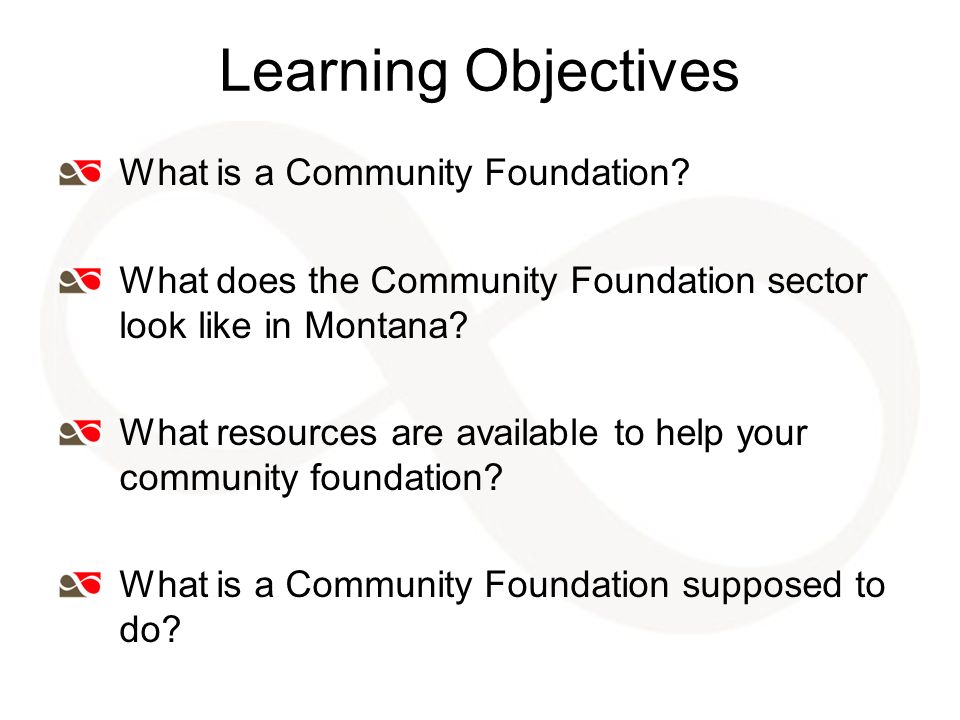 Learning Objectives

What is a Community Foundation?

What does the Community Foundation sector look like in Montana?

What resources are available to help your community foundation?

What is a Community Foundation supposed to do?